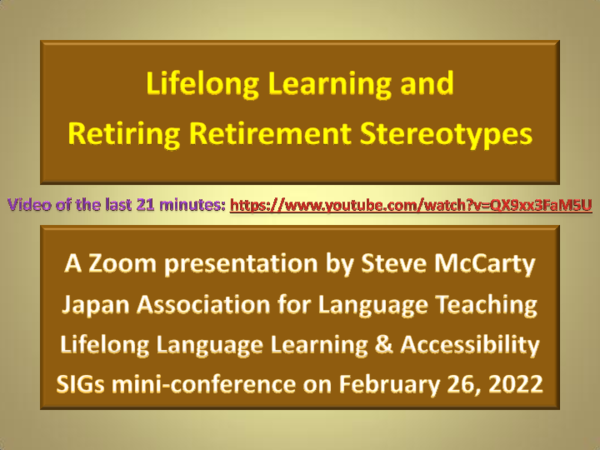 Lifelong Learning and
Retiring Retirement Stereotypes

Video of the last 21 minutes: https://www.youtube.com/watch?v=QX9xx3FaM5U

A Zoom presentation by Steve McCarty
Japan Association for Language Teaching
Lifelong Language Learning & Accessibility
SIGs mini-conference on February 26, 2022